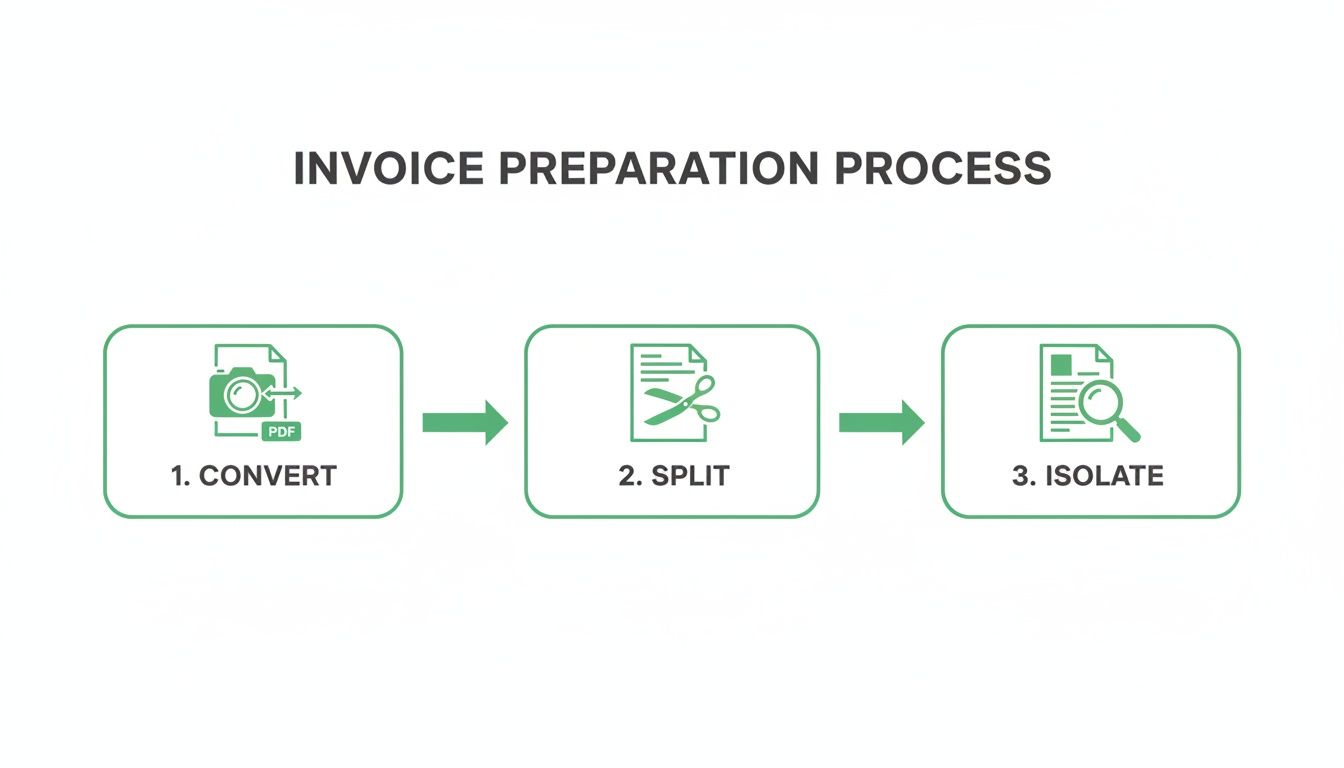 INVOICE PREPARATION PROCESS

PDF

1. CONVERT

2. SPLIT

3. ISOLATE